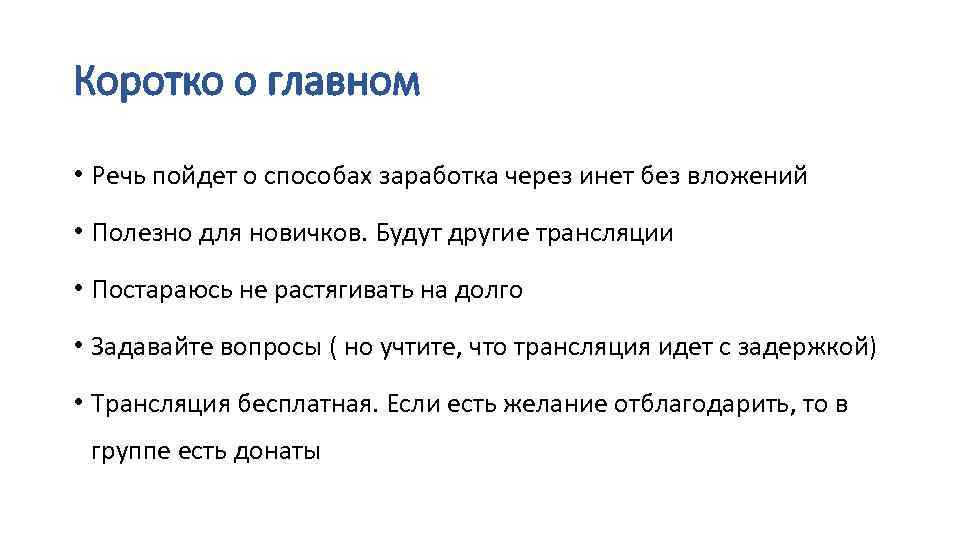 Коротко о главном

• Речь пойдет о способах заработка через инет без вложений

• Полезно для новичков. Будут другие трансляции

• Постараюсь не растягивать на долго

• Задавайте вопросы ( но учтите, что трансляция идет с задержкой)

• Трансляция бесплатная. Если есть желание отблагодарить, то в группе есть донаты